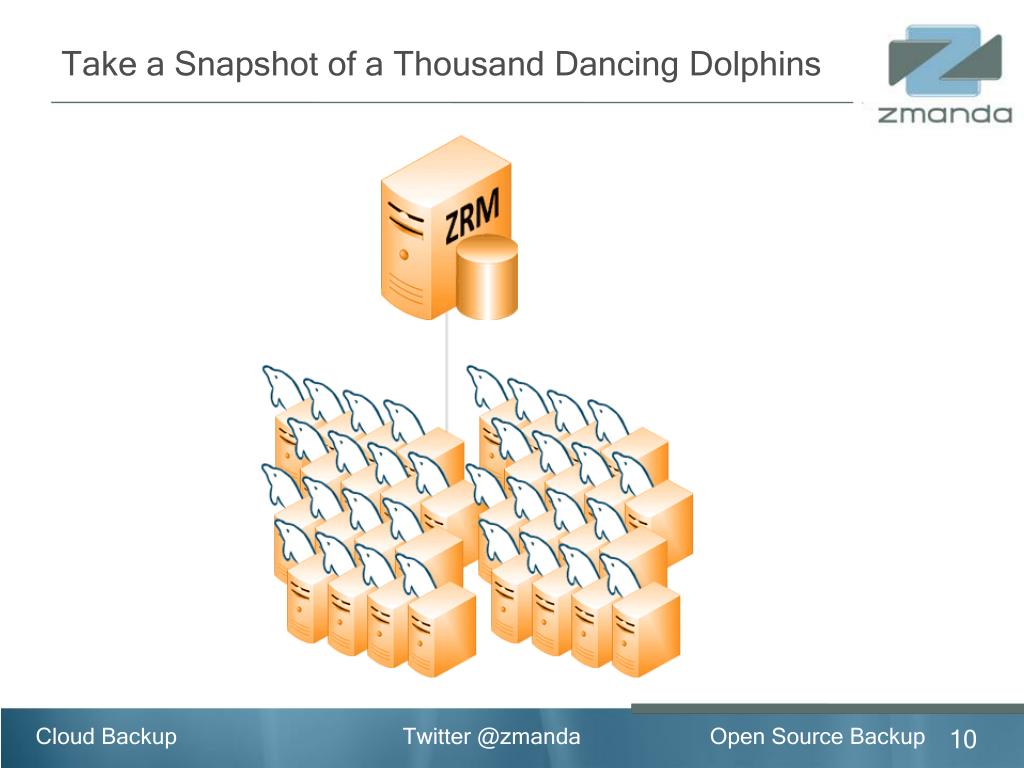 Take a Snapshot of a Thousand Dancing Dolphins

zmanda

ZRM

Cloud Backup

Twitter @zmanda

Open Source Backup

10